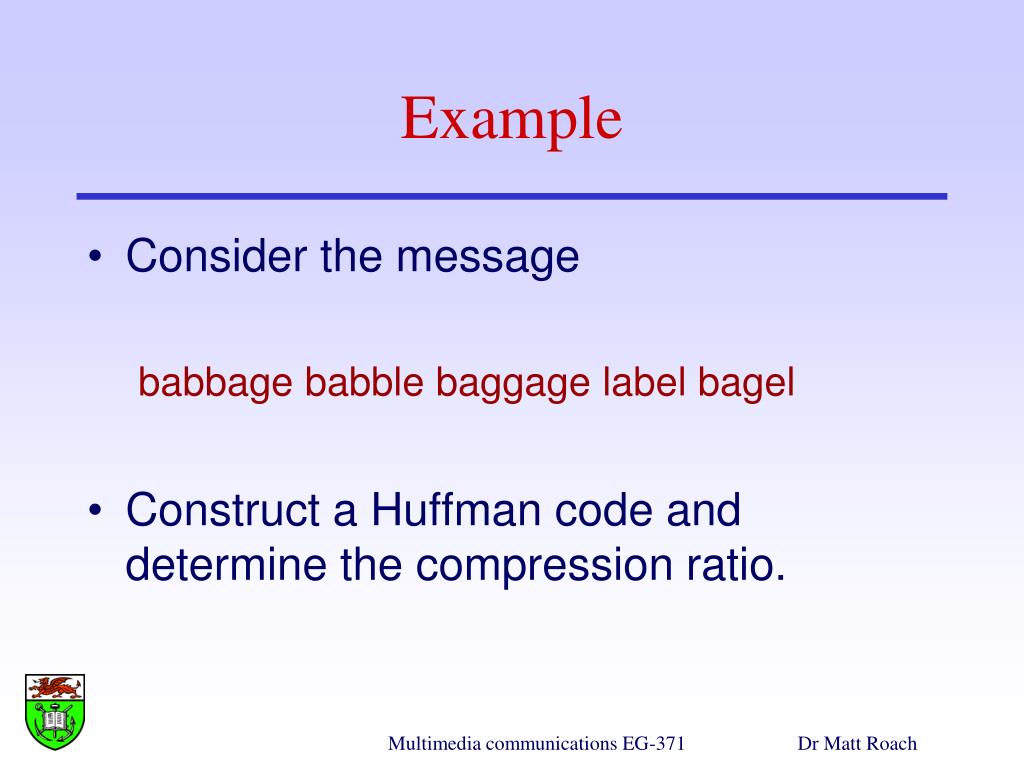 Example

• Consider the message

babbage babble baggage label bagel

• Construct a Huffman code and determine the compression ratio.

Multimedia communications EG-371

Dr Matt Roach